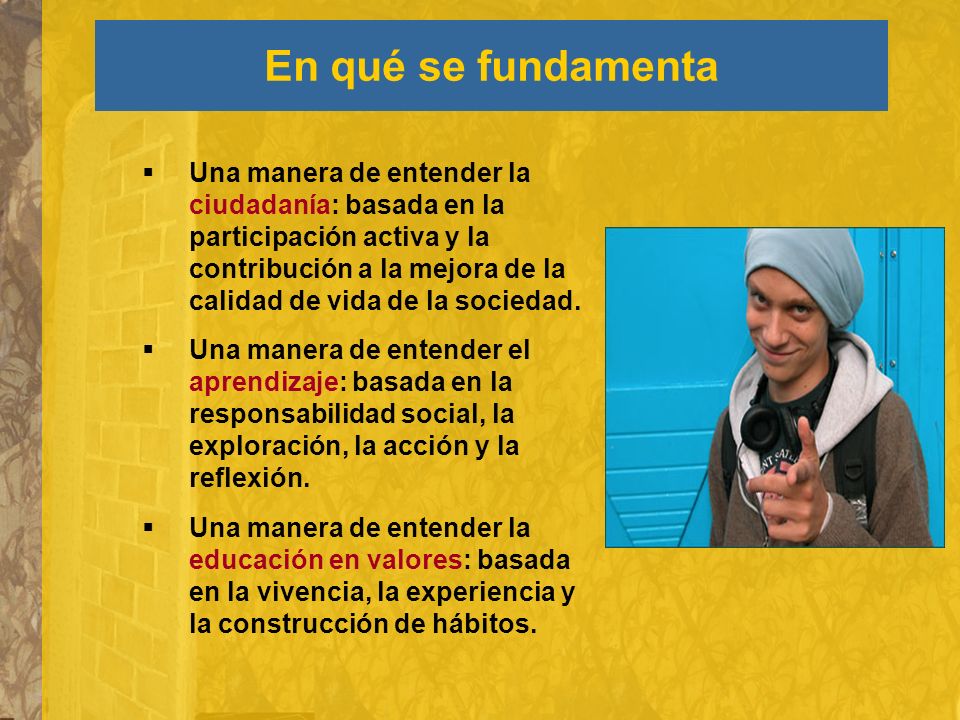 En qué se fundamenta

▪ Una manera de entender la ciudadanía: basada en la participación activa y la contribución a la mejora de la calidad de vida de la sociedad.

▪ Una manera de entender el aprendizaje: basada en la responsabilidad social, la exploración, la acción y la reflexión.

▪ Una manera de entender la educación en valores: basada en la vivencia, la experiencia y la construcción de hábitos.